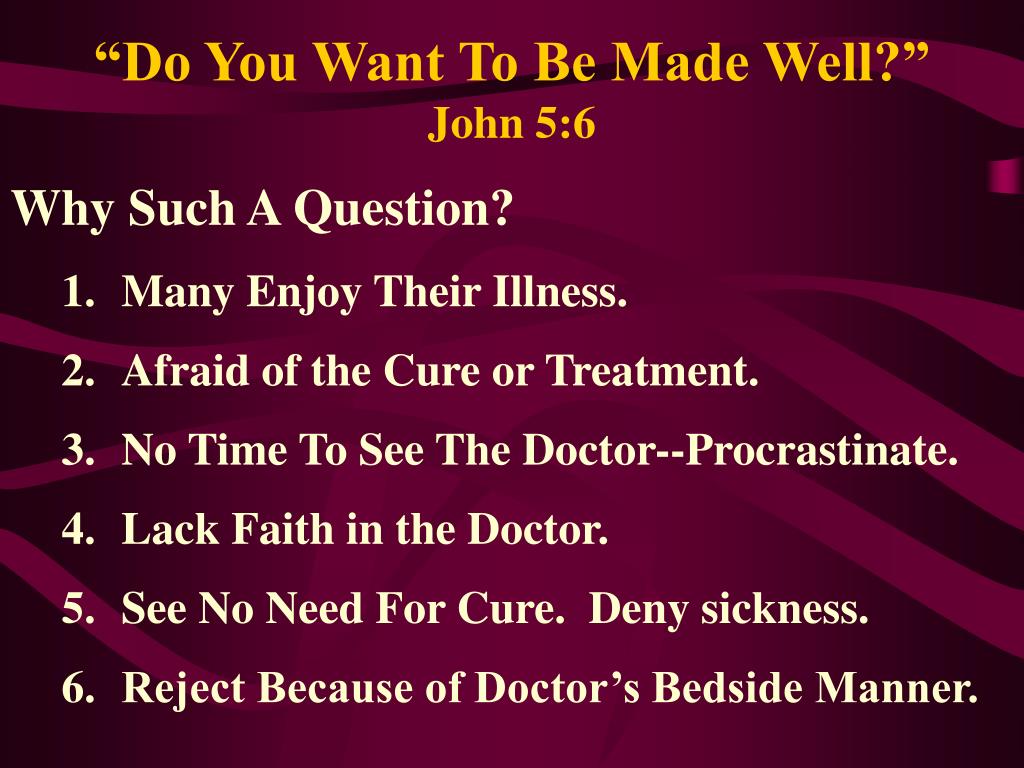 “Do You Want To Be Made Well?”
John 5:6

Why Such A Question?

1. Many Enjoy Their Illness.
2. Afraid of the Cure or Treatment.
3. No Time To See The Doctor--Procrastinate.
4. Lack Faith in the Doctor.
5. See No Need For Cure. Deny sickness.
6. Reject Because of Doctor’s Bedside Manner.